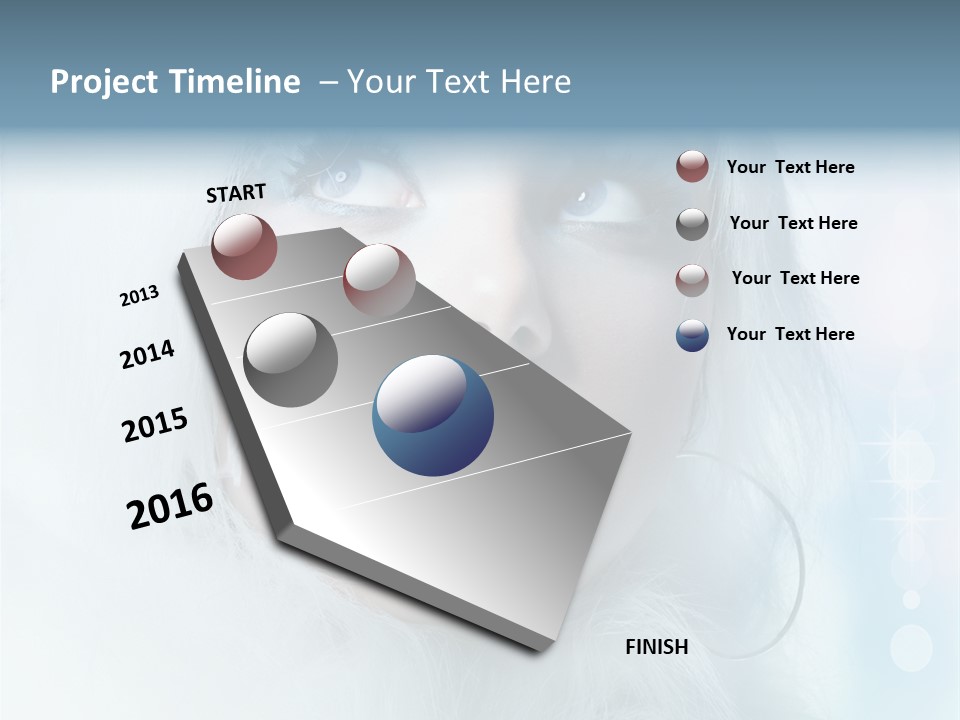 Project Timeline – Your Text Here

START

2013

2014

2015

2016

FINISH

Your Text Here

Your Text Here

Your Text Here

Your Text Here